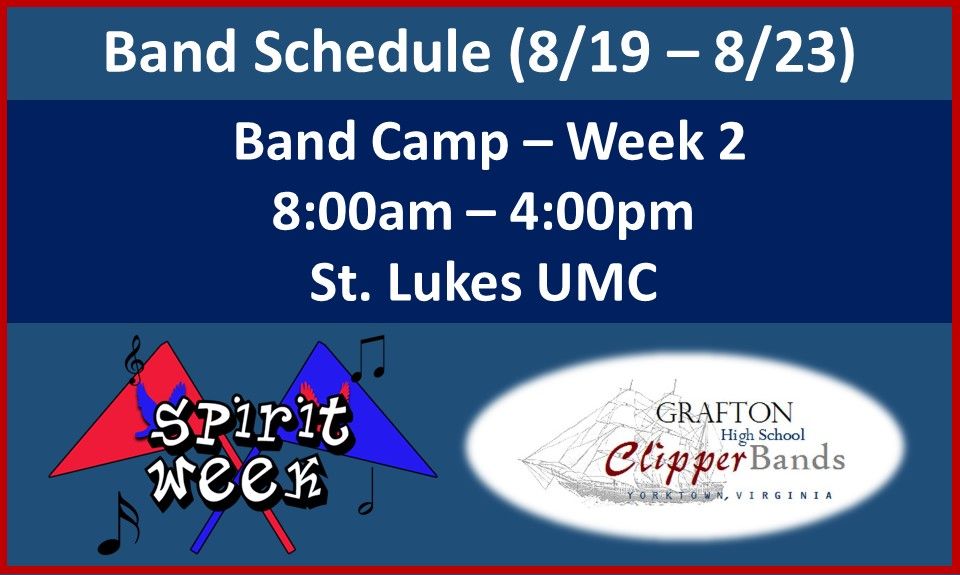 Band Schedule (8/19 – 8/23)

Band Camp – Week 2
8:00am – 4:00pm
St. Lukes UMC

Spirit Week

GRAFTON
High School
Clipper Bands
YORKTOWN, VIRGINIA